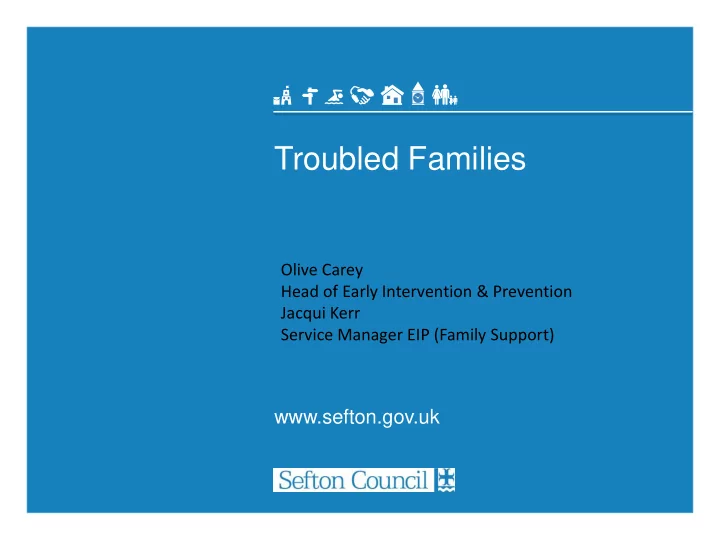 Troubled Families

Olive Carey
Head of Early Intervention & Prevention
Jacqui Kerr
Service Manager EIP (Family Support)

www.sefton.gov.uk

Sefton Council